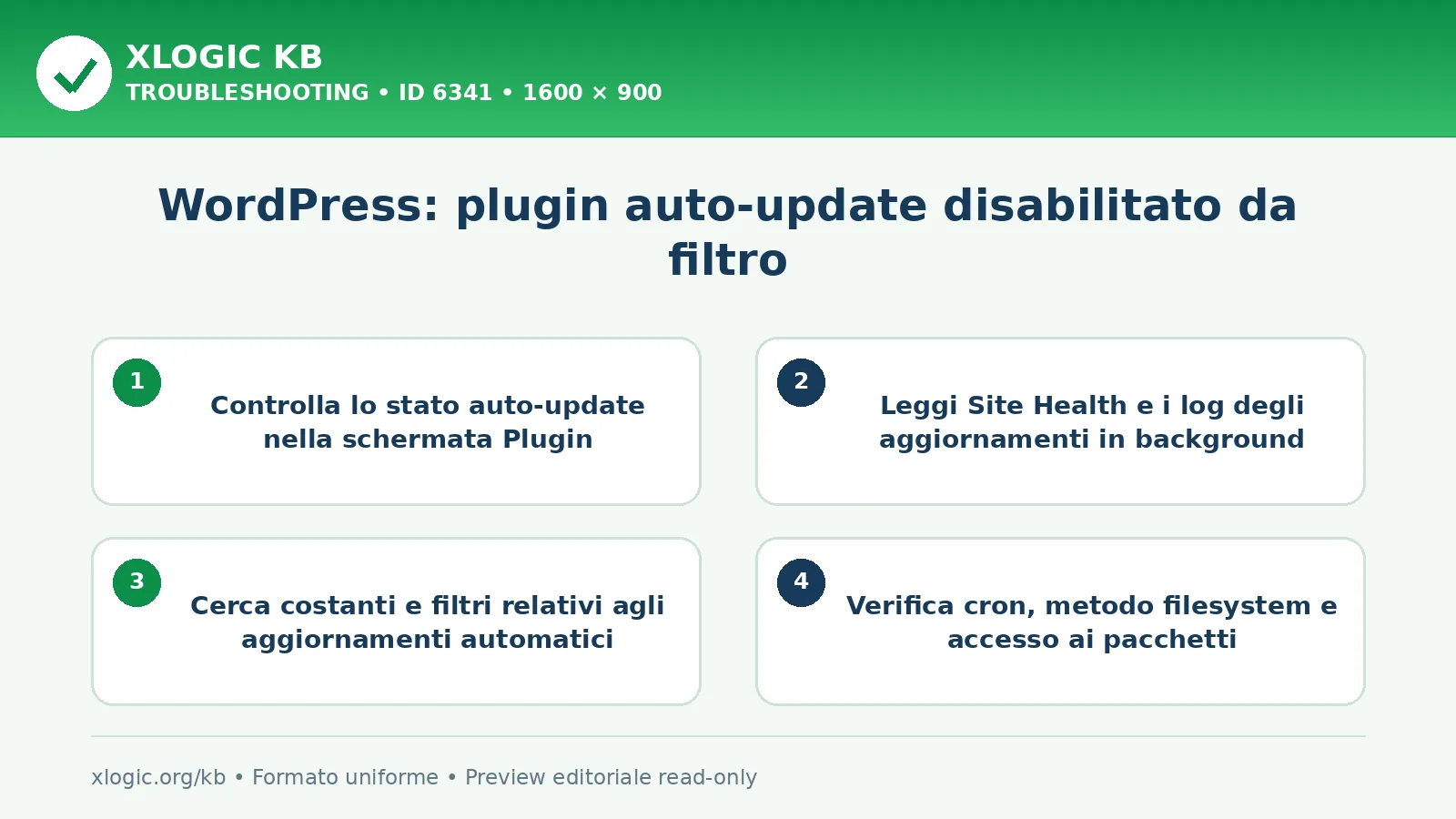 XLOGIC KB
TROUBLESHOOTING • ID 6341 • 1600 × 900

WordPress: plugin auto-update disabilitato da filtro

1
Controlla lo stato auto-update nella schermata Plugin

2
Leggi Site Health e i log degli aggiornamenti in background

3
Cerca costanti e filtri relativi agli aggiornamenti automatici

4
Verifica cron, metodo filesystem e accesso ai pacchetti

xlogic.org/kb • Formato uniforme • Preview editoriale read-only